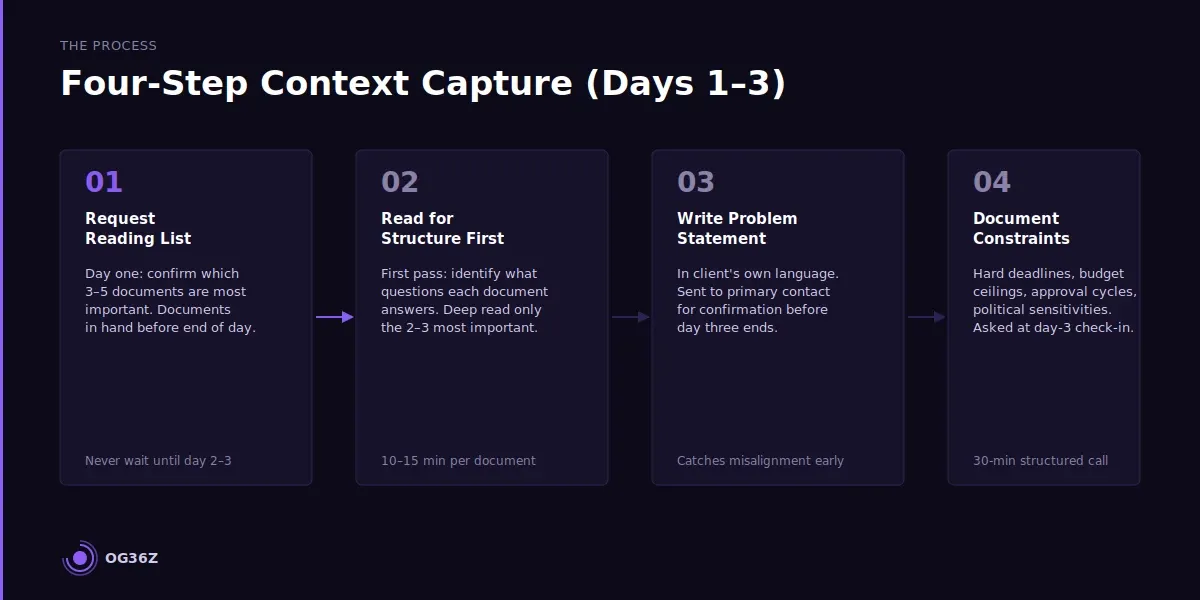 THE PROCESS

Four-Step Context Capture (Days 1–3)

01

Request Reading List

Day one: confirm which 3–5 documents are most important. Documents in hand before end of day.

Never wait until day 2–3

02

Read for Structure First

First pass: identify what questions each document answers. Deep read only the 2–3 most important.

10–15 min per document

03

Write Problem Statement

In client's own language. Sent to primary contact for confirmation before day three ends.

Catches misalignment early

04

Document Constraints

Hard deadlines, budget ceilings, approval cycles, political sensitivities. Asked at day-3 check-in.

30-min structured call

OG36Z